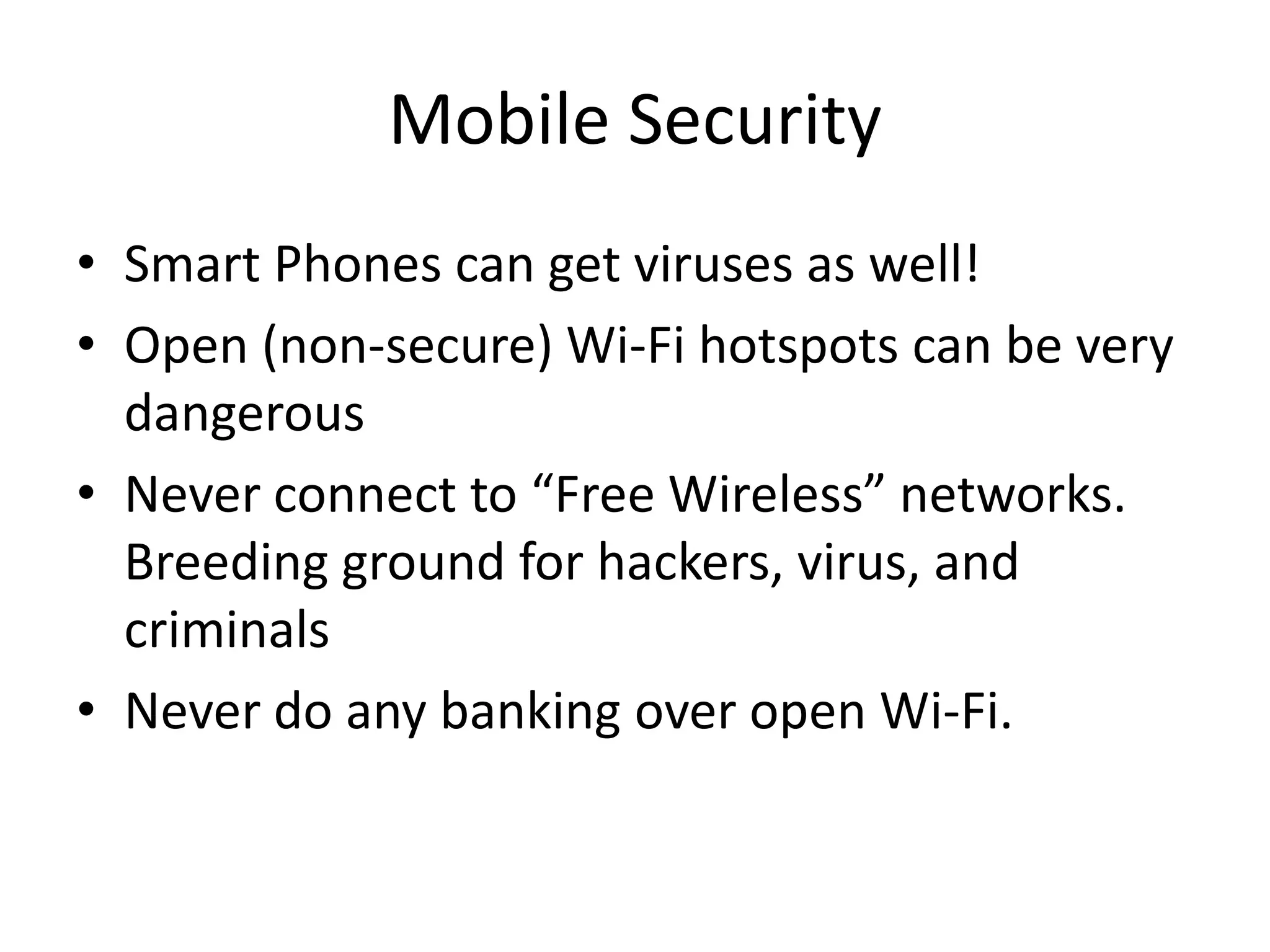 Mobile Security

• Smart Phones can get viruses as well!
• Open (non-secure) Wi-Fi hotspots can be very dangerous
• Never connect to “Free Wireless” networks. Breeding ground for hackers, virus, and criminals
• Never do any banking over open Wi-Fi.